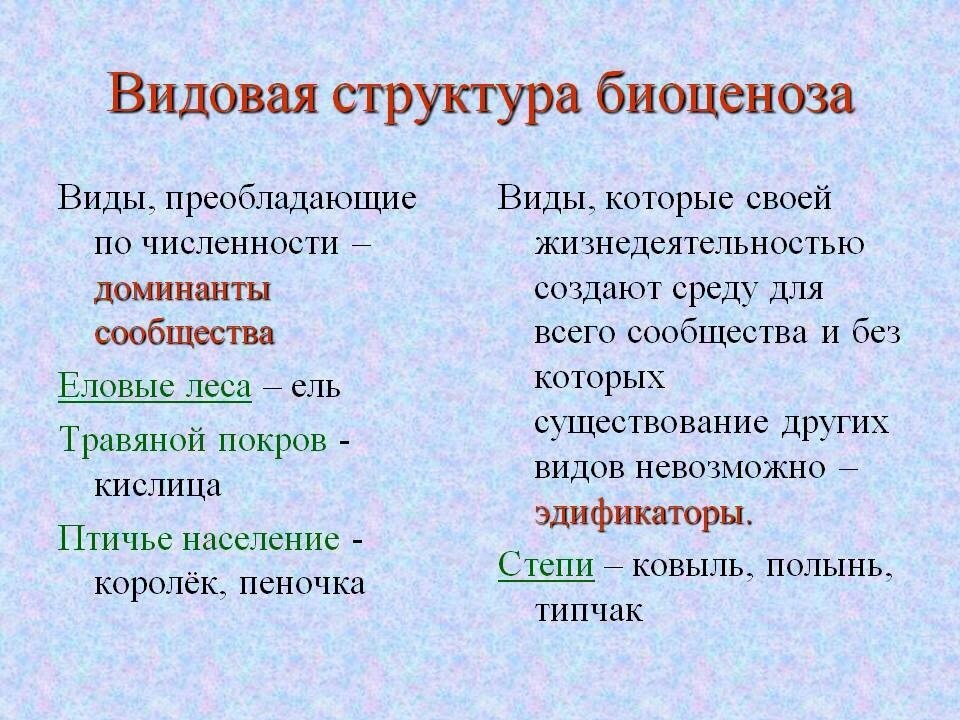 Видовая структура биоценоза

Виды, преобладающие по численности – доминанты сообщества

Еловые леса – ель

Травяной покров - кислица

Птичье население - королёк, пеночка

Виды, которые своей жизнедеятельностью создают среду для всего сообщества и без которых существование других видов невозможно – эдификаторы.

Степи – ковыль, полынь, типчак